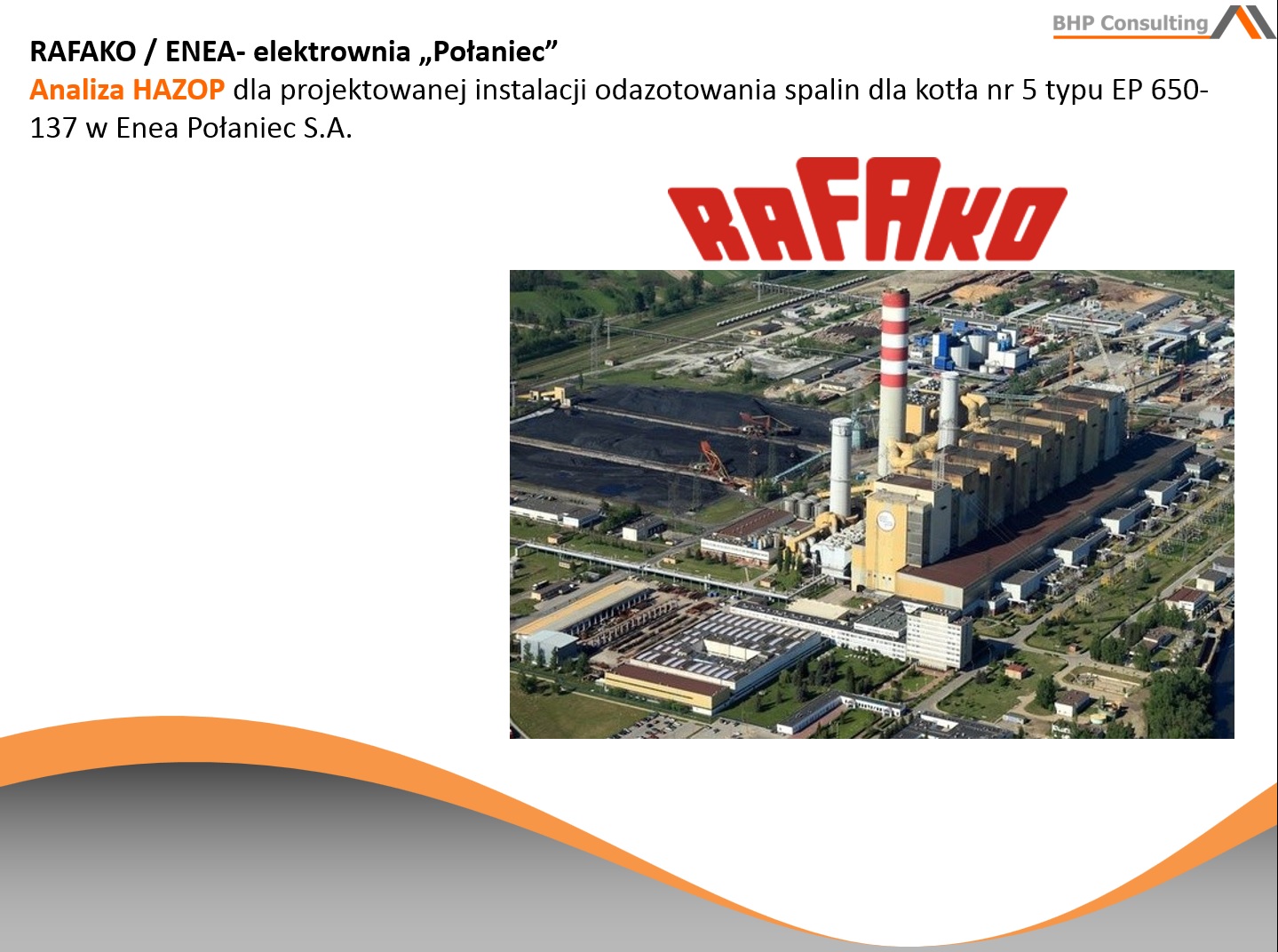 BHP Consulting

RAFAKO / ENEA- elektrownia „Połaniec”

Analiza HAZOP dla projektowanej instalacji odazotowania spalin dla kotła nr 5 typu EP 650-137 w Enea Połaniec S.A.

RAFAKO